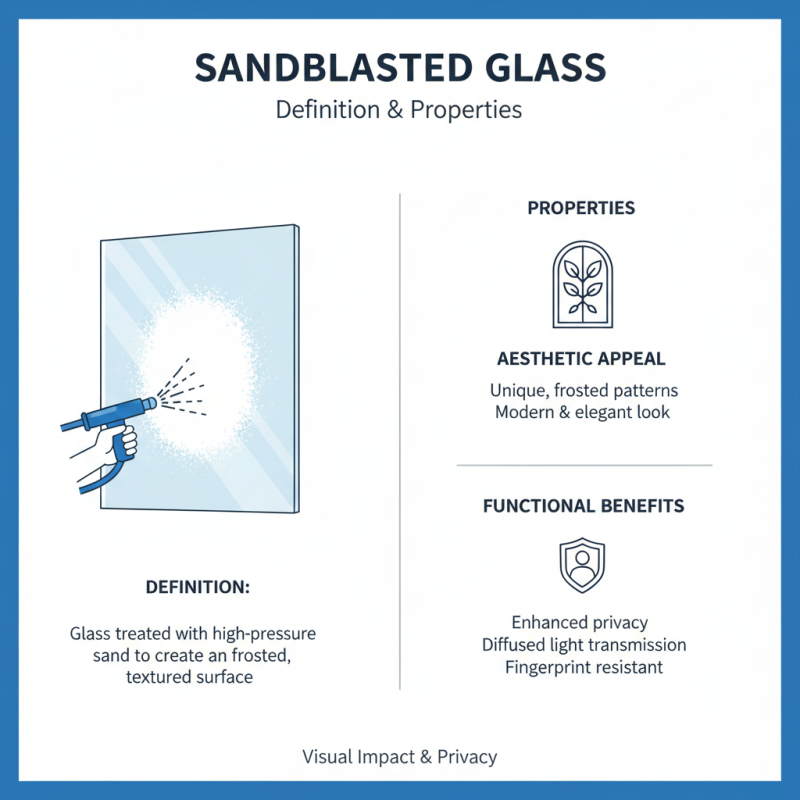 SANDBLASTED GLASS
Definition & Properties

DEFINITION:

Glass treated with high-pressure sand to create an frosted, textured surface

PROPERTIES

AESTHETIC APPEAL

Unique, frosted patterns
Modern & elegant look

FUNCTIONAL BENEFITS

Enhanced privacy
Diffused light transmission
Fingerprint resistant

Visual Impact & Privacy